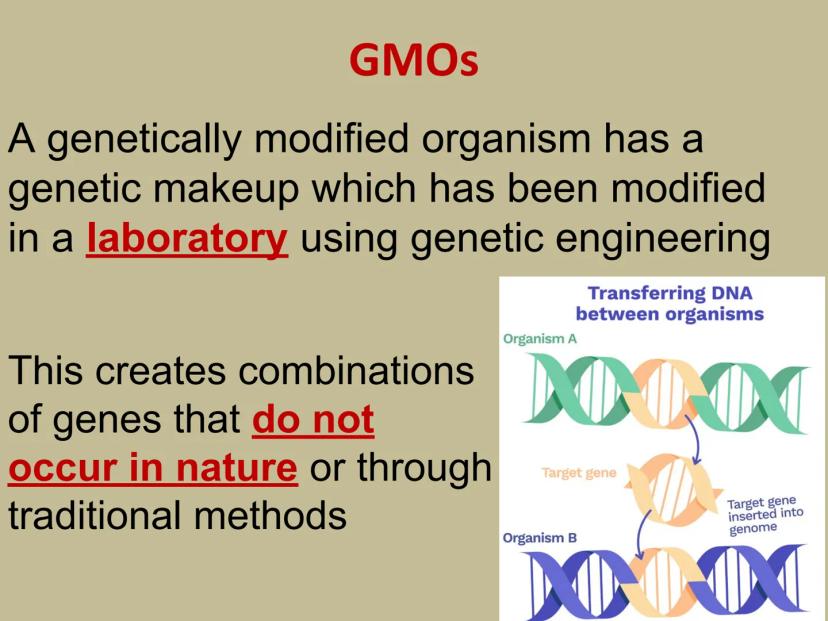 GMOs

A genetically modified organism has a genetic makeup which has been modified in a laboratory using genetic engineering

This creates combinations of genes that do not occur in nature or through traditional methods

Transferring DNA between organisms

Organism A

Target gene

Target gene inserted into genome

Organism B